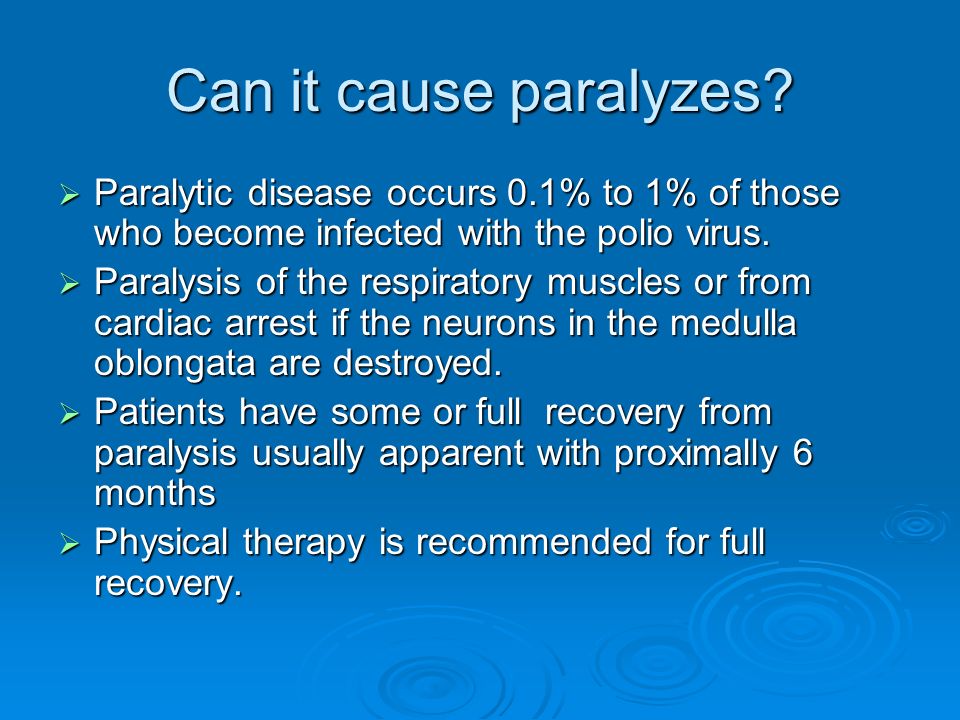 Can it cause paralyzes?

➢ Paralytic disease occurs 0.1% to 1% of those who become infected with the polio virus.

➢ Paralysis of the respiratory muscles or from cardiac arrest if the neurons in the medulla oblongata are destroyed.

➢ Patients have some or full recovery from paralysis usually apparent with proximally 6 months

➢ Physical therapy is recommended for full recovery.